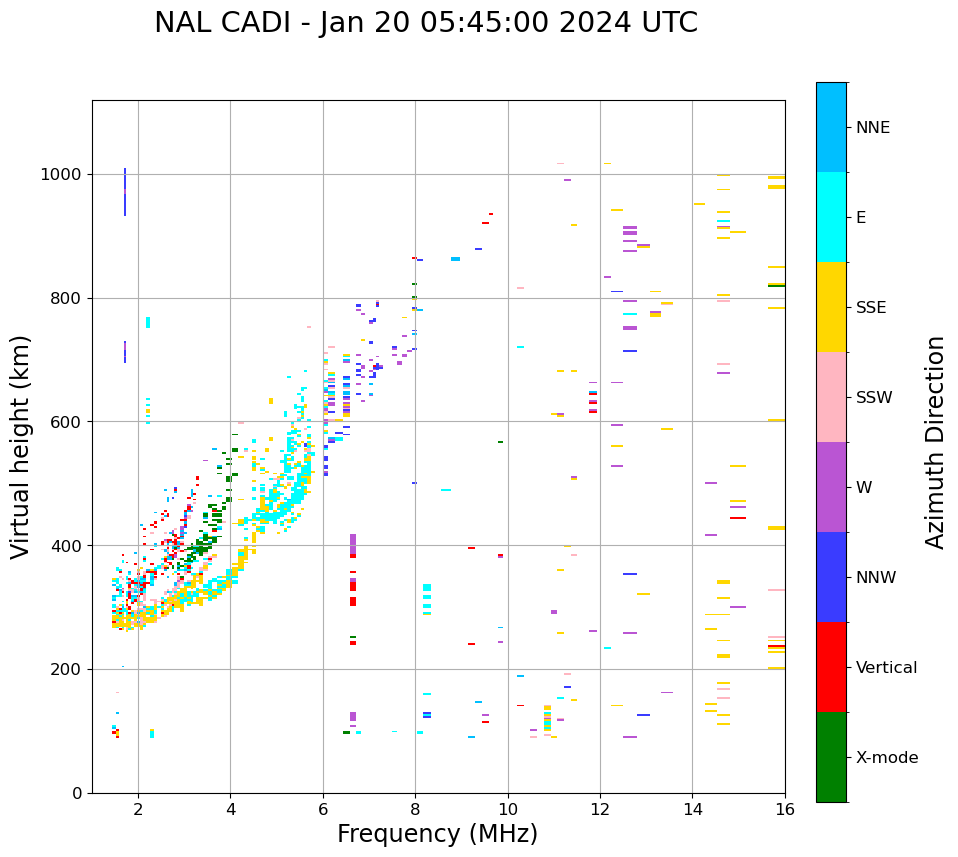 NAL CADI - Jan 20 05:45:00 2024 UTC

Virtual height (km)

1000
800
600
400
200
0

2
4
6
8
10
12
14
16

Frequency (MHz)

NNE
E
SSE
SSW
W
NNW
Vertical
X-mode

Azimuth Direction